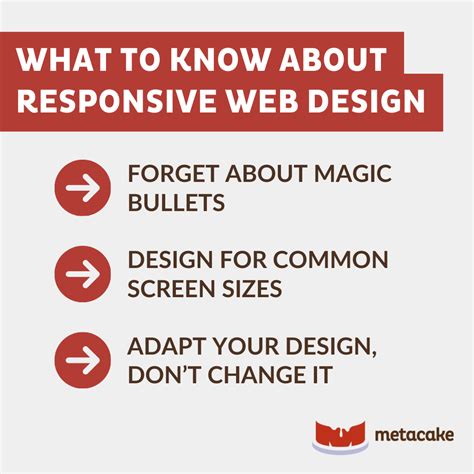 WHAT TO KNOW ABOUT RESPONSIVE WEB DESIGN

FORGET ABOUT MAGIC BULLETS

DESIGN FOR COMMON SCREEN SIZES

ADAPT YOUR DESIGN, DON'T CHANGE IT

metacake